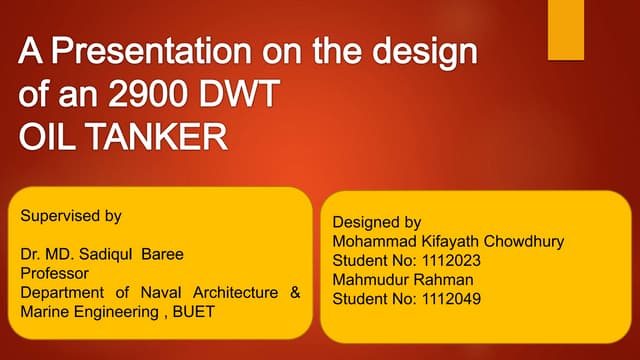 A Presentation on the design of an 2900 DWT OIL TANKER

Supervised by

Dr. MD. Sadiqul Baree
Professor
Department of Naval Architecture & Marine Engineering , BUET

Designed by
Mohammad Kifayath Chowdhury
Student No: 1112023
Mahmudur Rahman
Student No: 1112049